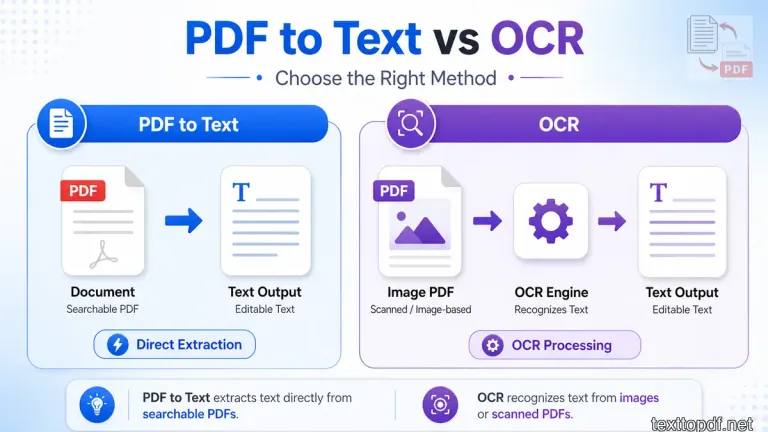 PDF to Text vs OCR

Choose the Right Method

PDF

PDF to Text

PDF

T

Document
Searchable PDF

Text Output
Editable Text

Direct Extraction

OCR

PDF

T

Image PDF
Scanned / Image-based

OCR Engine
Recognizes Text

Text Output
Editable Text

OCR Processing

PDF to Text extracts text directly from searchable PDFs.

OCR recognizes text from images or scanned PDFs.

texttopdf.net